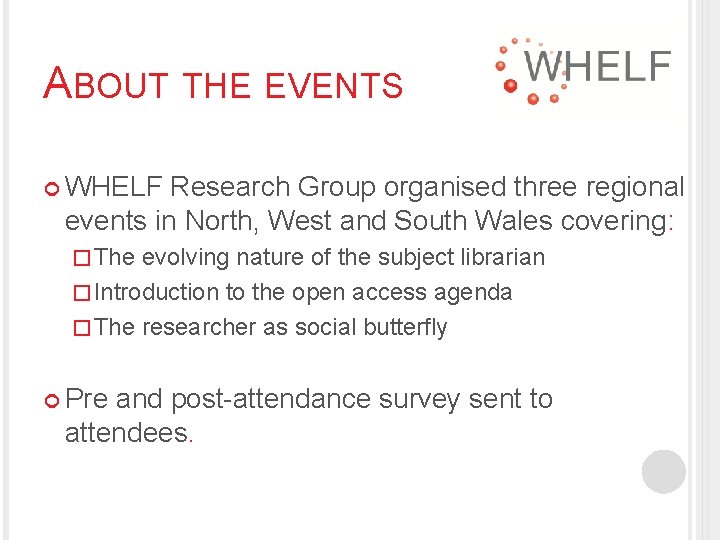 ABOUT THE EVENTS

WHELF

WHELF Research Group organised three regional events in North, West and South Wales covering:

The evolving nature of the subject librarian

Introduction to the open access agenda

The researcher as social butterfly

Pre and post-attendance survey sent to attendees.